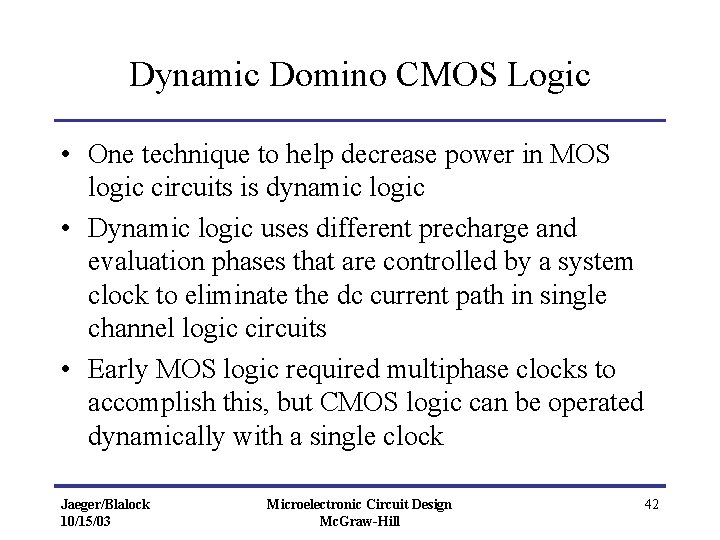 Dynamic Domino CMOS Logic

• One technique to help decrease power in MOS logic circuits is dynamic logic

• Dynamic logic uses different precharge and evaluation phases that are controlled by a system clock to eliminate the dc current path in single channel logic circuits

• Early MOS logic required multiphase clocks to accomplish this, but CMOS logic can be operated dynamically with a single clock

Jaeger/Blalock
10/15/03

Microelectronic Circuit Design
McGraw-Hill

42